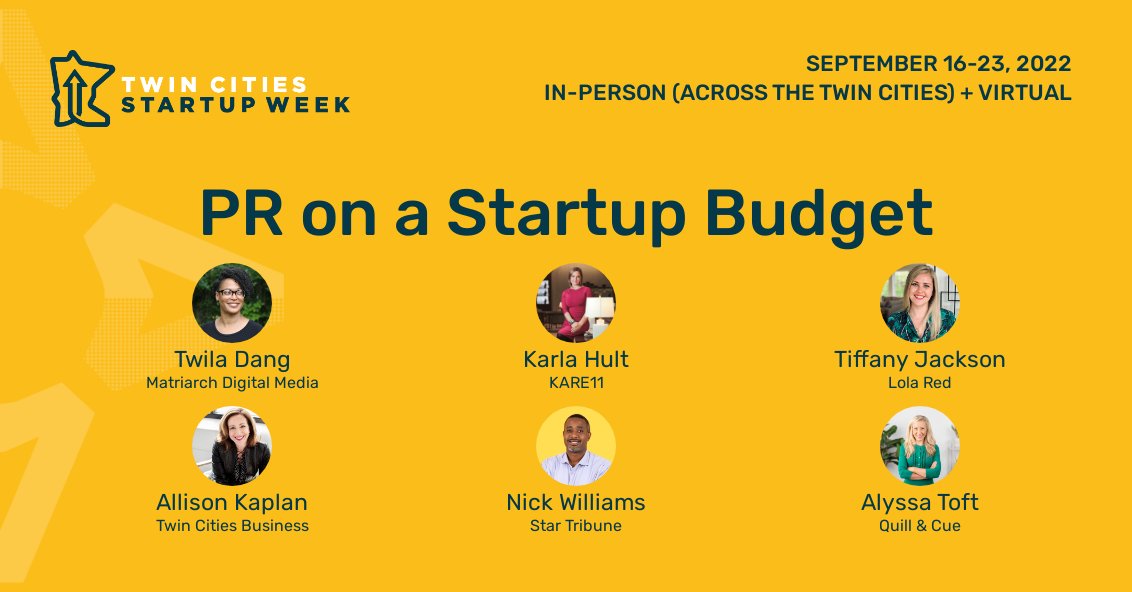 TWIN CITIES STARTUP WEEK

SEPTEMBER 16-23, 2022
IN-PERSON (ACROSS THE TWIN CITIES) + VIRTUAL

PR on a Startup Budget

Twila Dang
Matriarch Digital Media

Karla Hult
KARE11

Tiffany Jackson
Lola Red

Allison Kaplan
Twin Cities Business

Nick Williams
Star Tribune

Alyssa Toft
Quill & Cue